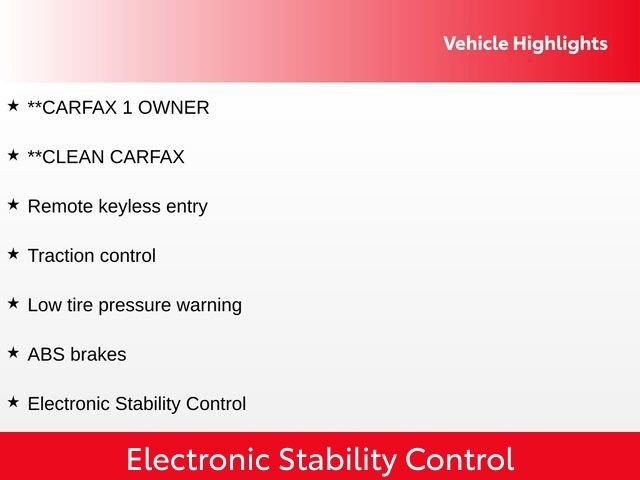 Vehicle Highlights

★ **CARFAX 1 OWNER

★ **CLEAN CARFAX

★ Remote keyless entry

★ Traction control

★ Low tire pressure warning

★ ABS brakes

★ Electronic Stability Control

Electronic Stability Control